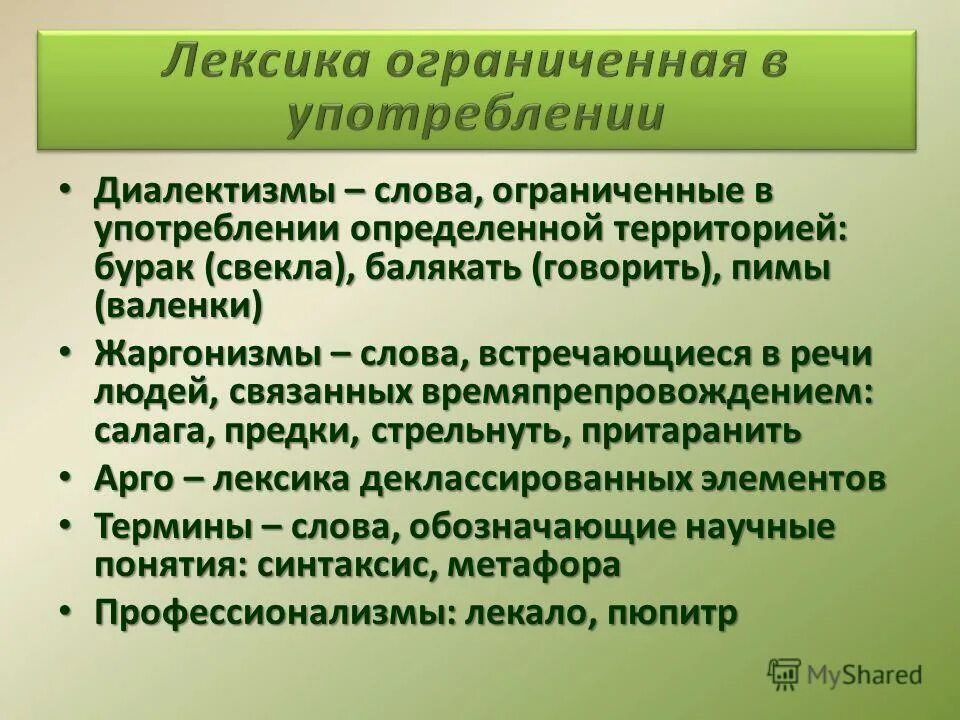 Лексика ограниченная в употреблении

• Диалектизмы – слова, ограниченные в употреблении определенной территорией: бурак (свекла), балякать (говорить), пимы (валенки)
• Жаргонизмы – слова, встречающиеся в речи людей, связанных времяпрепровождением: салага, предки, стрельнуть, притаранить
• Арго – лексика деклассированных элементов
• Термины – слова, обозначающие научные понятия: синтаксис, метафора
• Профессионализмы: лекало, пюпитр

MyShared